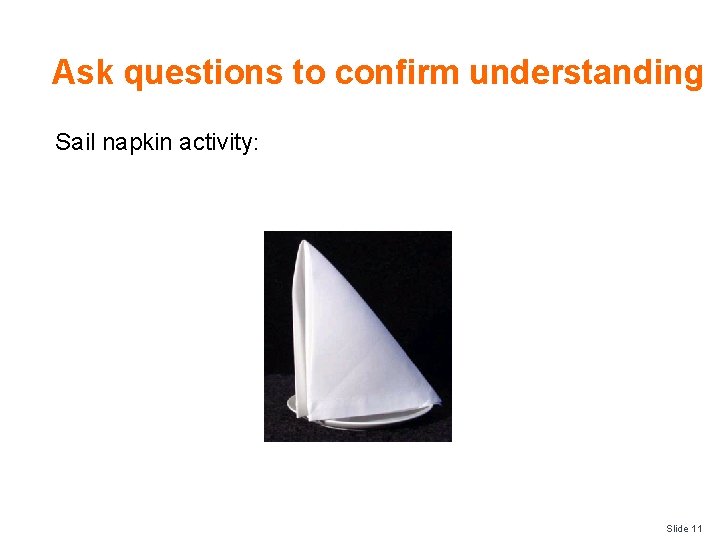 Ask questions to confirm understanding

Sail napkin activity:

Slide 11